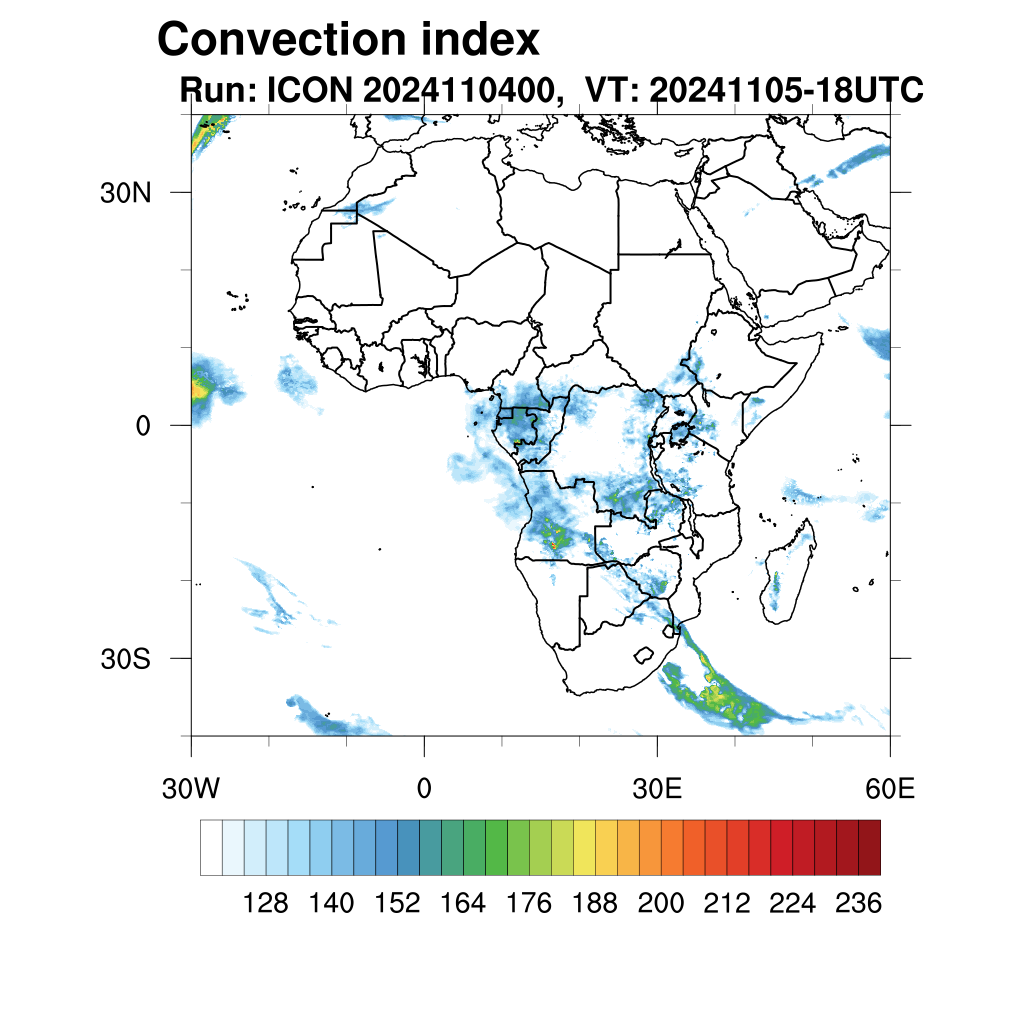 Convection index
Run: ICON 2024110400, VT: 20241105-18UTC

30N
0
30S

30W
0
30E
60E

128 140 152 164 176 188 200 212 224 236